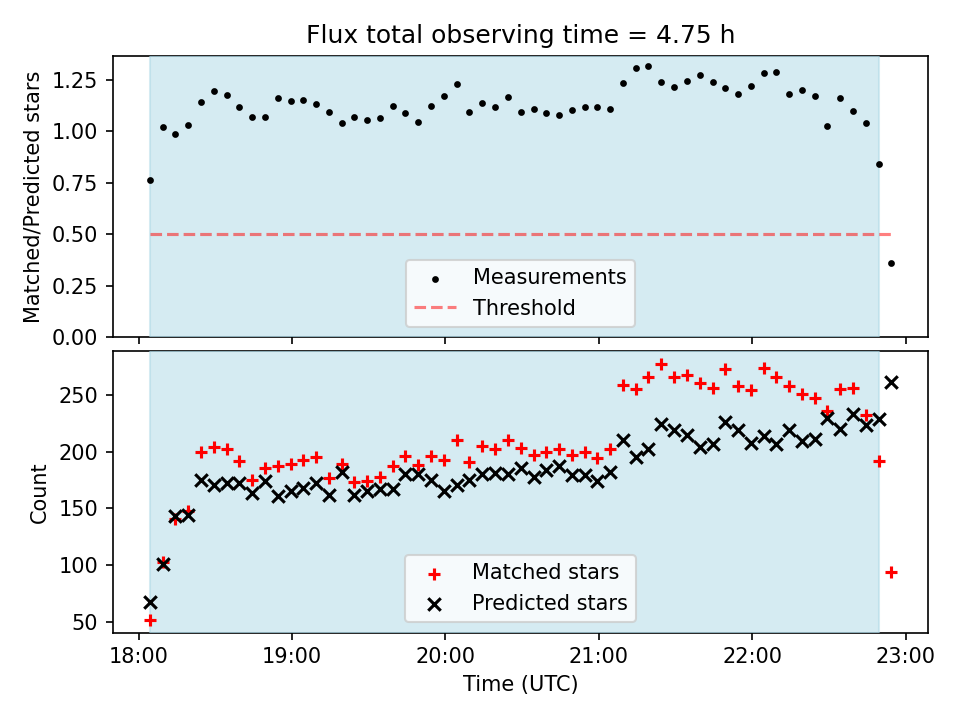 Flux total observing time = 4.75 h

Matched/Predicted stars

1.25
1.00
0.75
0.50
0.25
0.00

Measurements
Threshold

Count

250
200
150
100
50

Matched stars
Predicted stars

18:00
19:00
20:00
21:00
22:00
23:00

Time (UTC)